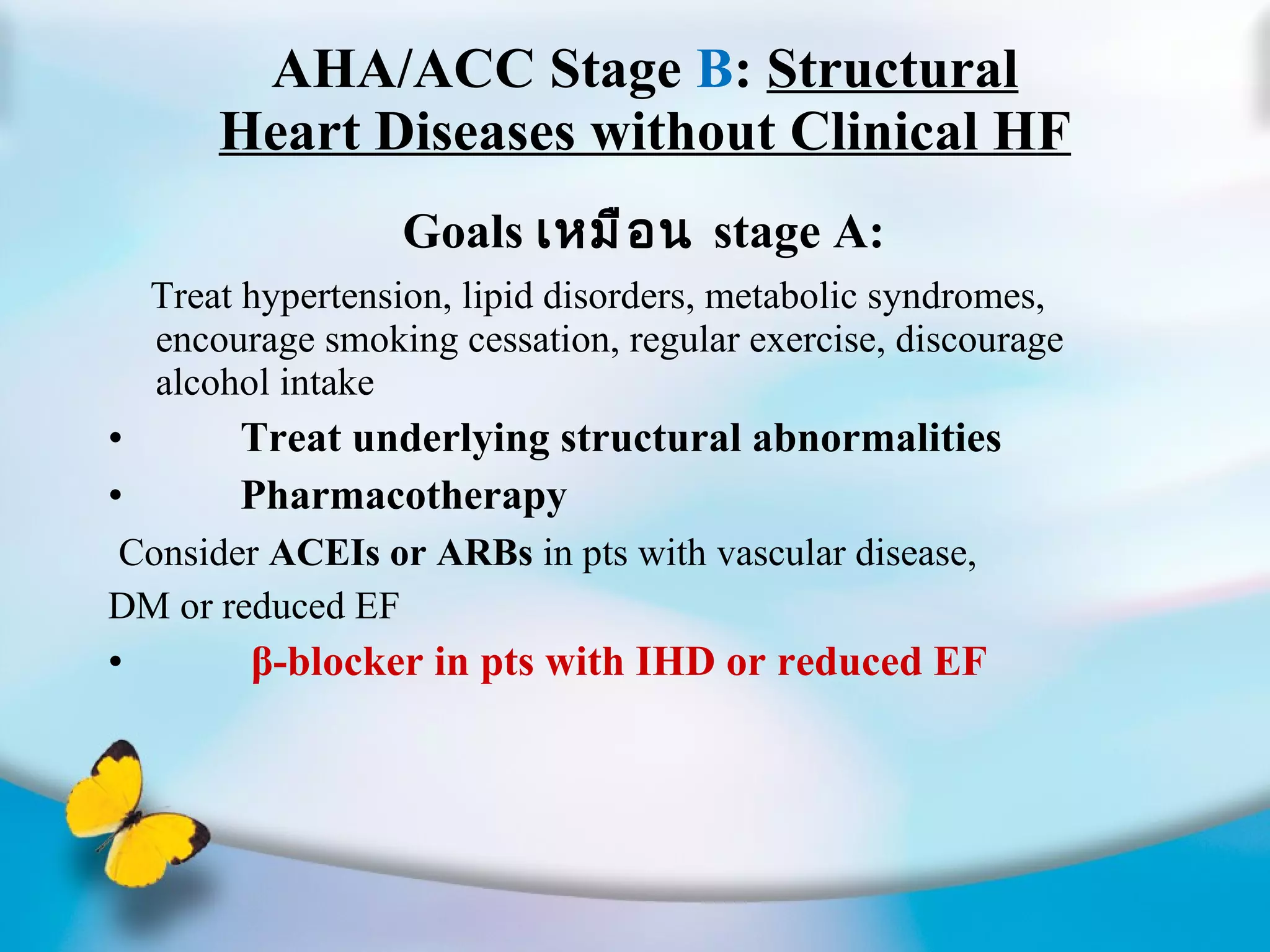 AHA/ACC Stage B: Structural Heart Diseases without Clinical HF

Goals เหมือน stage A:

Treat hypertension, lipid disorders, metabolic syndromes, encourage smoking cessation, regular exercise, discourage alcohol intake

• Treat underlying structural abnormalities

• Pharmacotherapy

Consider ACEIs or ARBs in pts with vascular disease,

DM or reduced EF

• β-blocker in pts with IHD or reduced EF